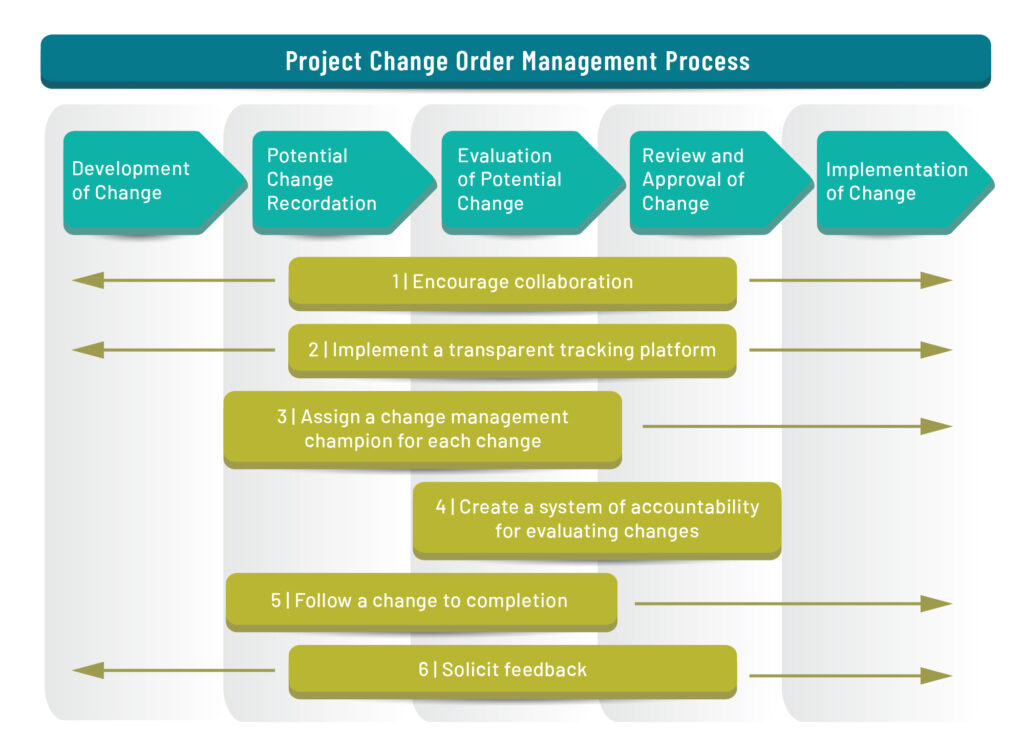 Project Change Order Management Process

Development of Change

Potential Change Recordation

Evaluation of Potential Change

Review and Approval of Change

Implementation of Change

1 | Encourage collaboration

2 | Implement a transparent tracking platform

3 | Assign a change management champion for each change

4 | Create a system of accountability for evaluating changes

5 | Follow a change to completion

6 | Solicit feedback